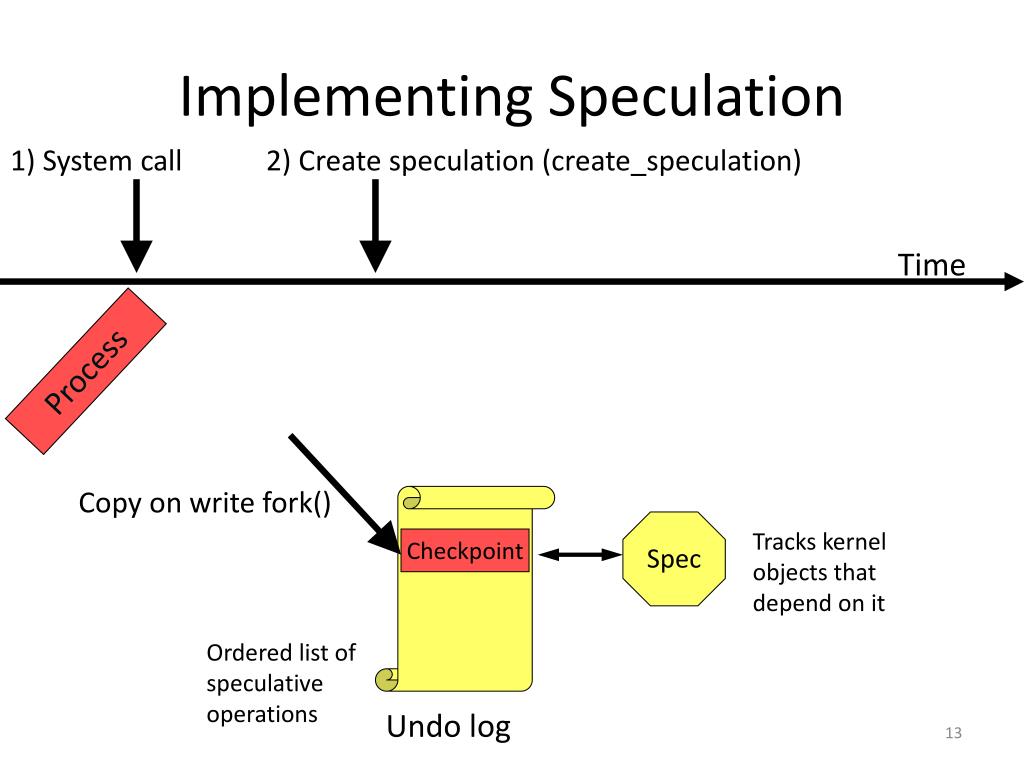 Implementing Speculation

1) System call

2) Create speculation (create_speculation)

Time

Process

Copy on write fork()

Checkpoint

Spec

Tracks kernel objects that depend on it

Ordered list of speculative operations

Undo log

13